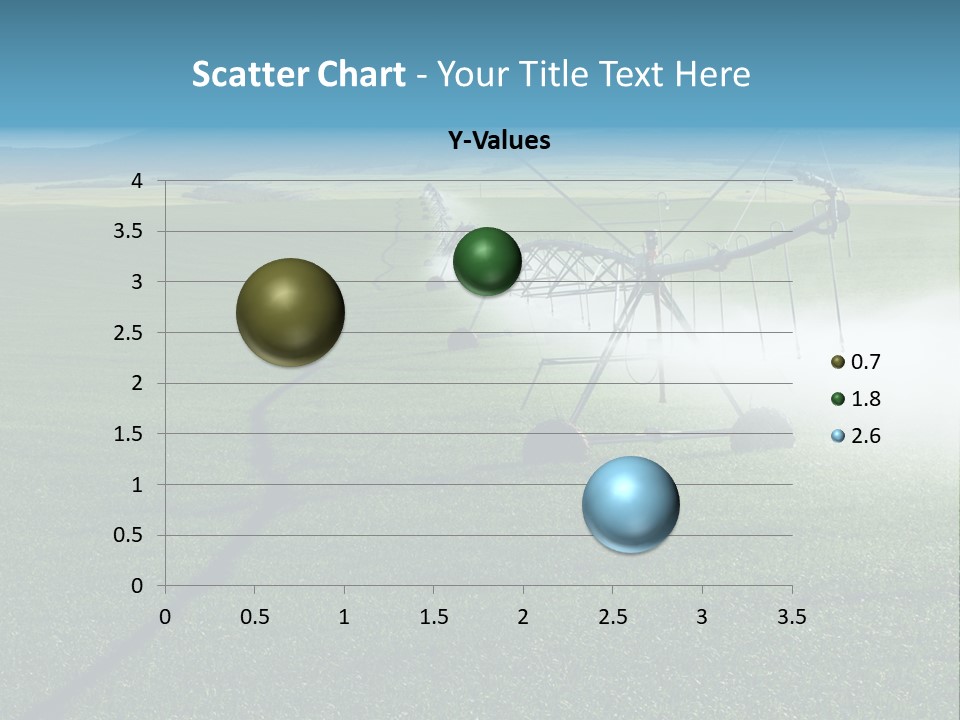 Scatter Chart - Your Title Text Here

Y-Values

4
3.5
3
2.5
2
1.5
1
0.5
0

0 0.5 1 1.5 2 2.5 3 3.5

0.7
1.8
2.6